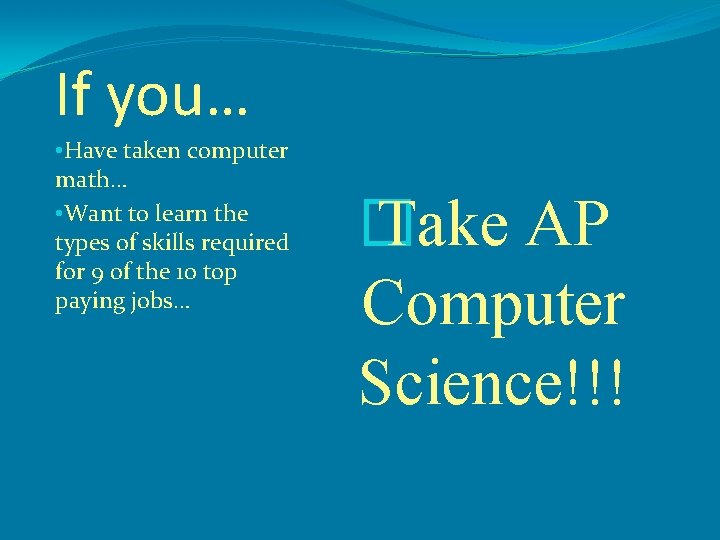 If you…

•Have taken computer math…

•Want to learn the types of skills required for 9 of the 10 top paying jobs…

Take AP Computer Science!!!